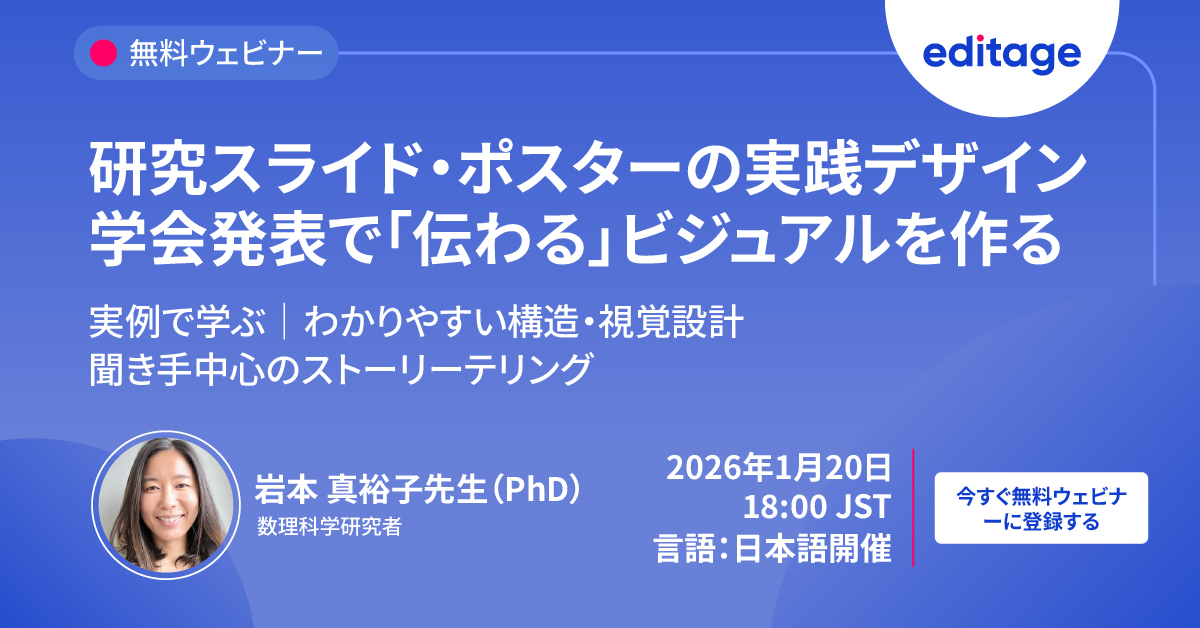 無料ウェビナー

editage

研究スライド・ポスターの実践デザイン
学会発表で「伝わる」ビジュアルを作る

実例で学ぶ｜わかりやすい構造・視覚設計
聞き手中心のストーリーテリング

岩本 真裕子先生（PhD）
数理科学研究者

2026年1月20日
18:00 JST
言語：日本語開催

今すぐ無料ウェビナーに登録する